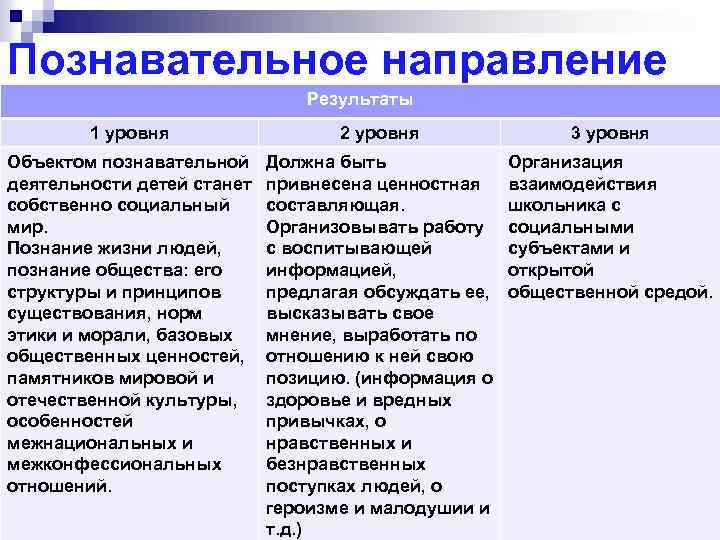 Познавательное направление

| Результаты | | |
|---|---|---|
| 1 уровня | 2 уровня | 3 уровня |
| Объектом познавательной деятельности детей станет собственно социальный мир. Познание жизни людей, познание общества: его структуры и принципов существования, норм этики и морали, базовых общественных ценностей, памятников мировой и отечественной культуры, особенностей межнациональных и межконфессиональных отношений. | Должна быть привнесена ценностная составляющая. Организовывать работу с воспитывающей информацией, предлагая обсуждать ее, высказывать свое мнение, выработать по отношению к ней свою позицию. (информация о здоровье и вредных привычках, о нравственных и безнравственных поступках людей, о героизме и малодушии и т.д.) | Организация взаимодействия школьника с социальными субъектами и открытой общественной средой. |